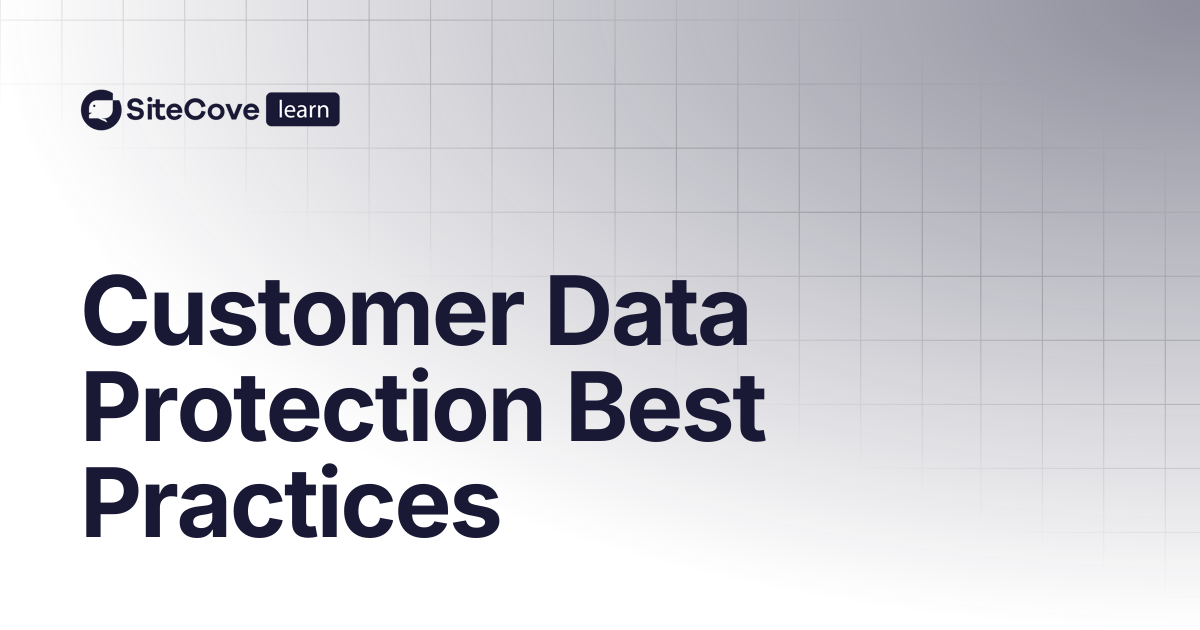 SiteCove learn

Customer Data Protection Best Practices